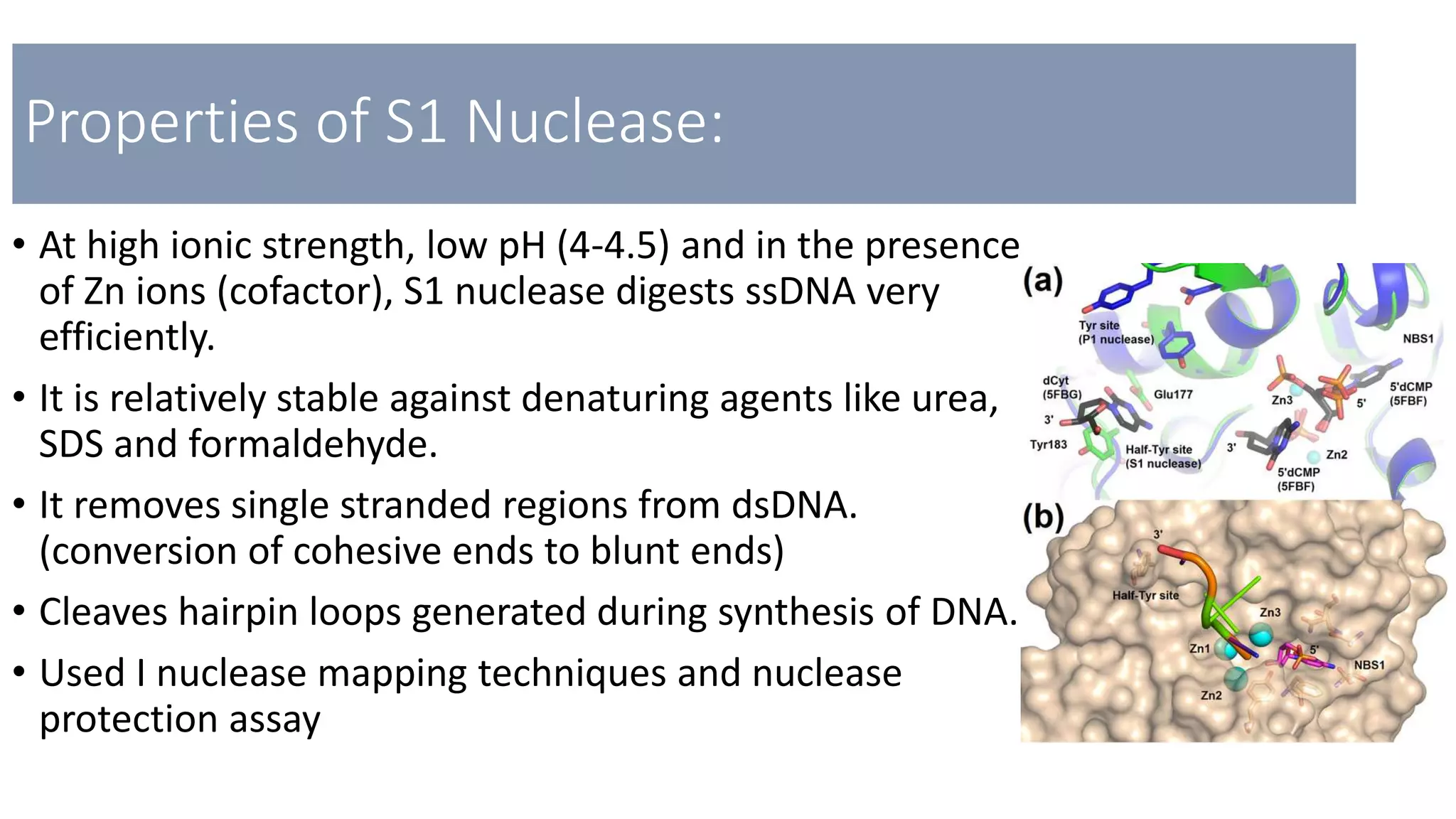 Properties of S1 Nuclease:

• At high ionic strength, low pH (4-4.5) and in the presence of Zn ions (cofactor), S1 nuclease digests ssDNA very efficiently.

• It is relatively stable against denaturing agents like urea, SDS and formaldehyde.

• It removes single stranded regions from dsDNA. (conversion of cohesive ends to blunt ends)

• Cleaves hairpin loops generated during synthesis of DNA.

• Used I nuclease mapping techniques and nuclease protection assay

(a)

Tyr site (P1 nuclease)

NBS1

dCyt (5FBG)

Glu177

Zn3

5'

5'dCMP (5FBF)

3'

Tyr183

Half-Tyr site (S1 nuclease)

3'

Zn2

5'dCMP (5FBF)

(b)

3'

Half-Tyr site

Zn3

Zn1

5'

NBS1

Zn2